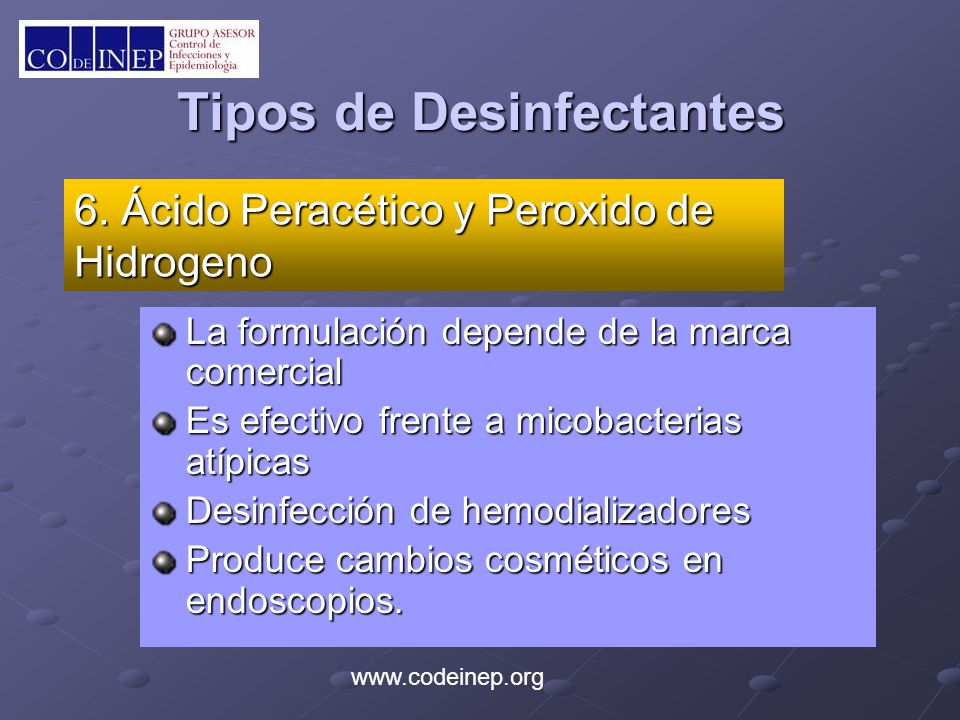 CO DE INEP GRUPO ASESOR Control de Infecciones y Epidemiología

Tipos de Desinfectantes

6. Ácido Peracético y Peroxido de Hidrogeno

La formulación depende de la marca comercial

Es efectivo frente a micobacterias atípicas

Desinfección de hemodializadores

Produce cambios cosméticos en endoscopios.

www.codeinep.org